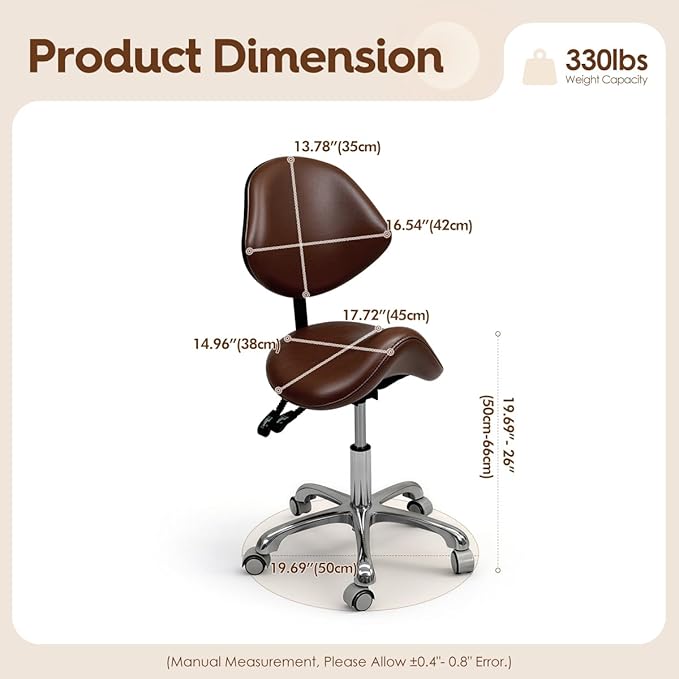 Product Dimension

330lbs
Weight Capacity

13.78''(35cm)

16.54''(42cm)

17.72''(45cm)

14.96''(38cm)

19.69''- 26''
(50cm-66cm)

19.69''(50cm)

(Manual Measurement, Please Allow ±0.4''- 0.8'' Error.)